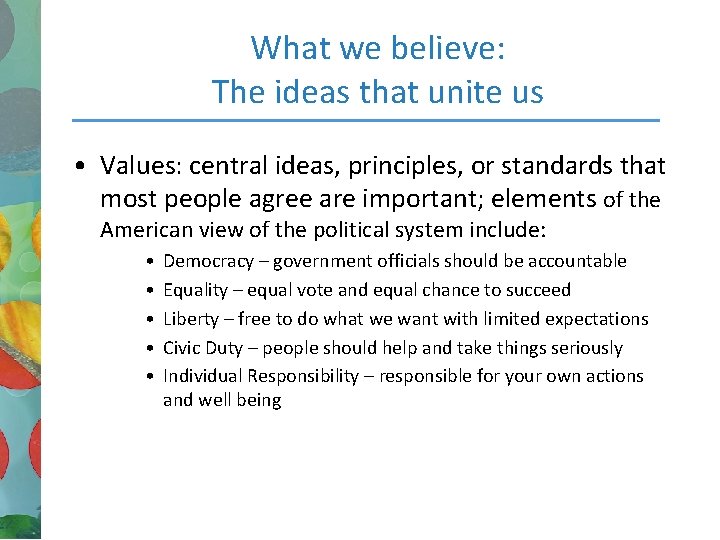 What we believe:
The ideas that unite us

• Values: central ideas, principles, or standards that most people agree are important; elements of the American view of the political system include:
  • Democracy – government officials should be accountable
  • Equality – equal vote and equal chance to succeed
  • Liberty – free to do what we want with limited expectations
  • Civic Duty – people should help and take things seriously
  • Individual Responsibility – responsible for your own actions and well being